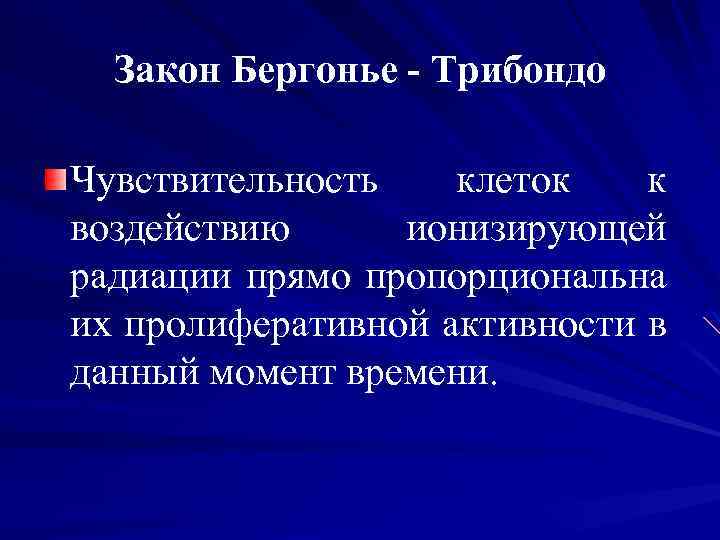 Закон Бергонье - Трибондо

Чувствительность клеток к воздействию ионизирующей радиации прямо пропорциональна их пролиферативной активности в данный момент времени.